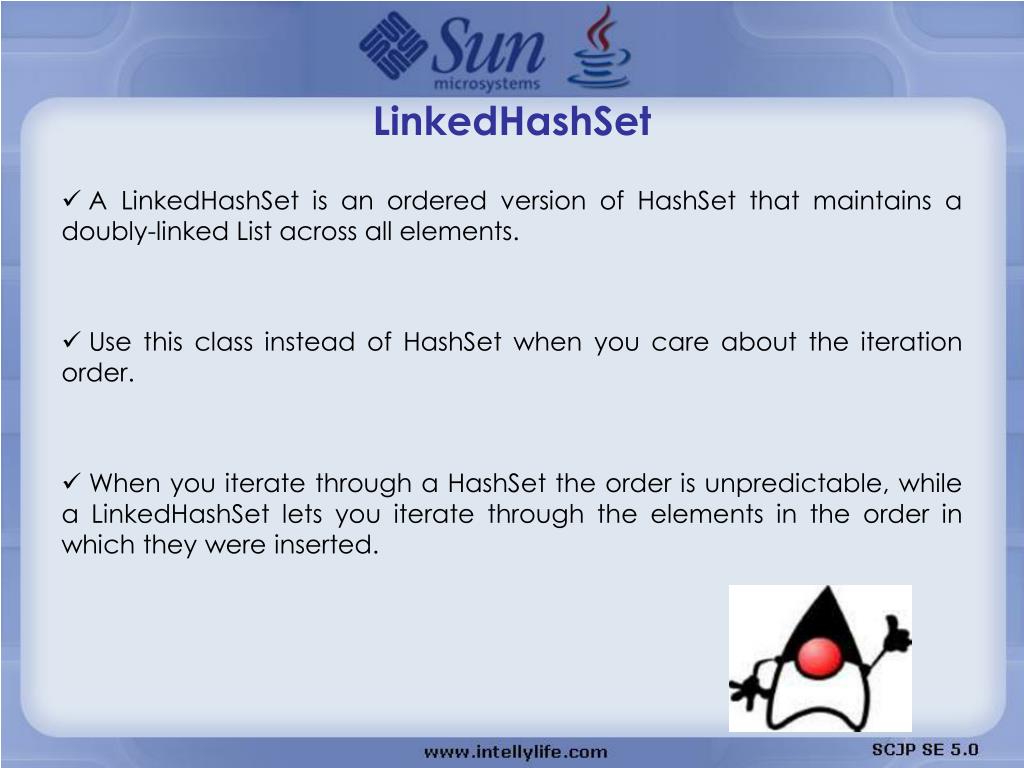 Sun microsystems

LinkedHashSet

✓ A LinkedHashSet is an ordered version of HashSet that maintains a doubly-linked List across all elements.

✓ Use this class instead of HashSet when you care about the iteration order.

✓ When you iterate through a HashSet the order is unpredictable, while a LinkedHashSet lets you iterate through the elements in the order in which they were inserted.

www.intellylife.com

SCJP SE 5.0